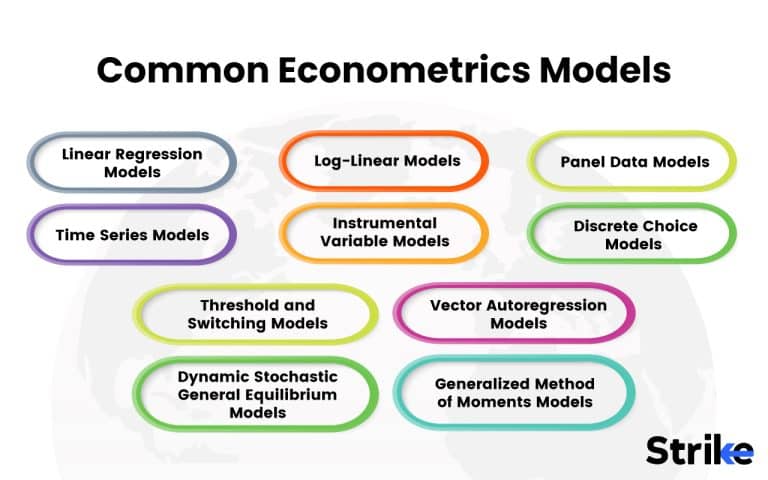 Common Econometrics Models

Linear Regression Models

Log-Linear Models

Panel Data Models

Time Series Models

Instrumental Variable Models

Discrete Choice Models

Threshold and Switching Models

Vector Autoregression Models

Dynamic Stochastic General Equilibrium Models

Generalized Method of Moments Models

Strike